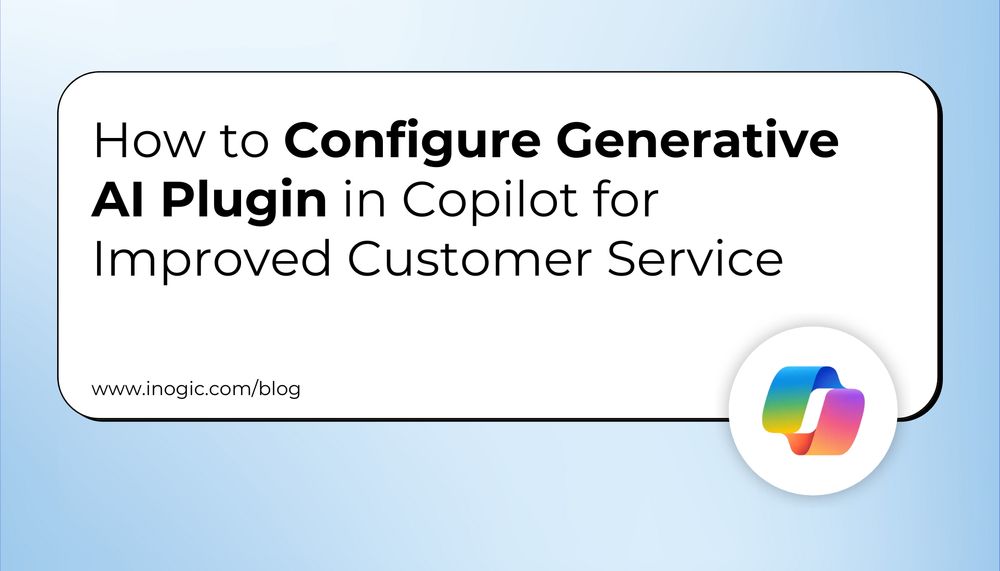 How to Configure Generative AI Plugin in Copilot for Improved Customer Service

www.inogic.com/blog